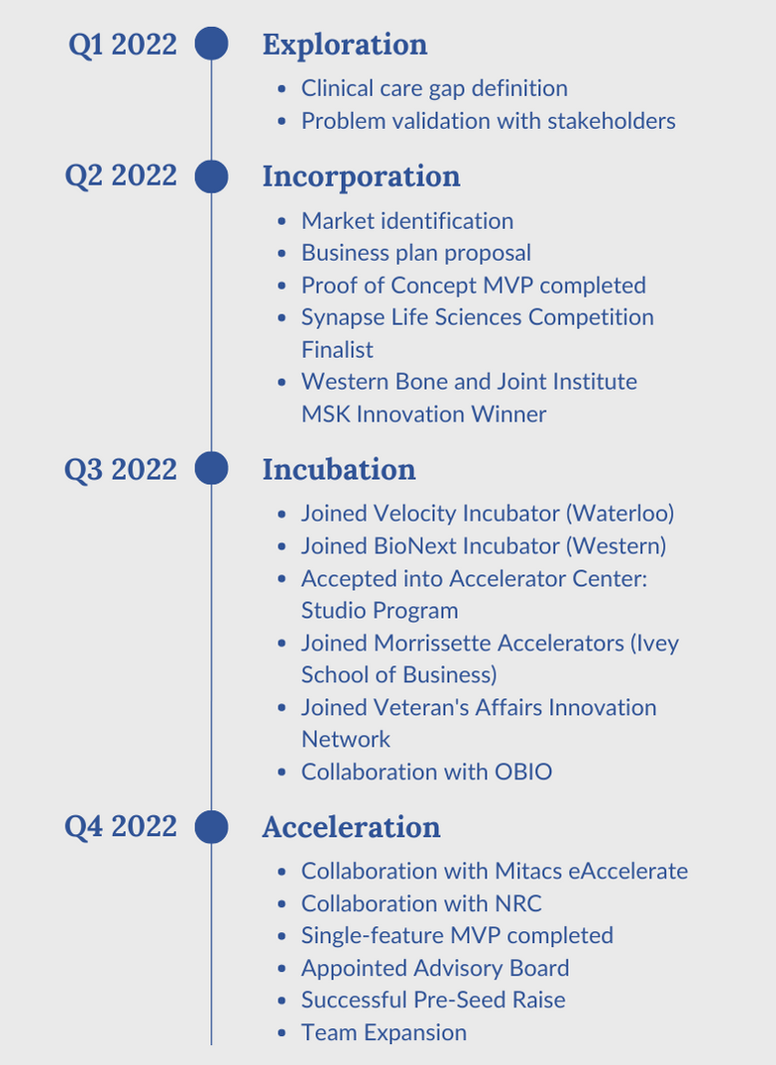 Q1 2022

Exploration

- Clinical care gap definition
- Problem validation with stakeholders

Q2 2022

Incorporation

- Market identification
- Business plan proposal
- Proof of Concept MVP completed
- Synapse Life Sciences Competition Finalist
- Western Bone and Joint Institute MSK Innovation Winner

Q3 2022

Incubation

- Joined Velocity Incubator (Waterloo)
- Joined BioNext Incubator (Western)
- Accepted into Accelerator Center: Studio Program
- Joined Morrissette Accelerators (Ivey School of Business)
- Joined Veteran's Affairs Innovation Network
- Collaboration with OBIO

Q4 2022

Acceleration

- Collaboration with Mitacs eAccelerate
- Collaboration with NRC
- Single-feature MVP completed
- Appointed Advisory Board
- Successful Pre-Seed Raise
- Team Expansion